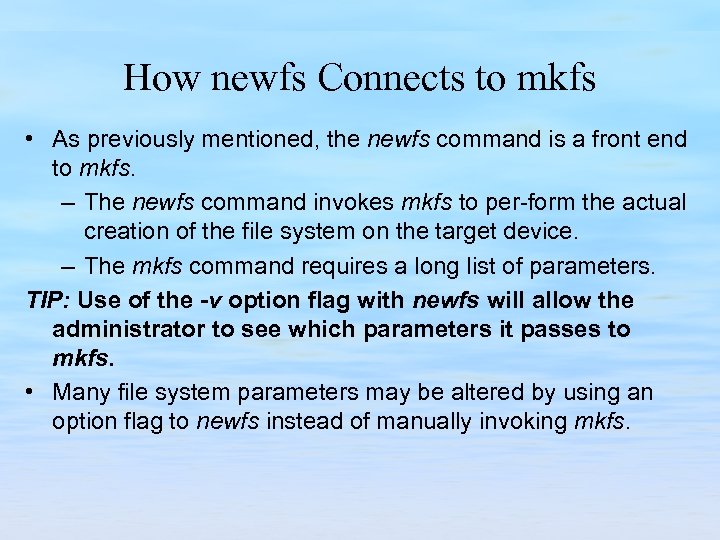 How newfs Connects to mkfs

• As previously mentioned, the newfs command is a front end to mkfs.

– The newfs command invokes mkfs to per-form the actual creation of the file system on the target device.

– The mkfs command requires a long list of parameters.

TIP: Use of the -v option flag with newfs will allow the administrator to see which parameters it passes to mkfs.

• Many file system parameters may be altered by using an option flag to newfs instead of manually invoking mkfs.